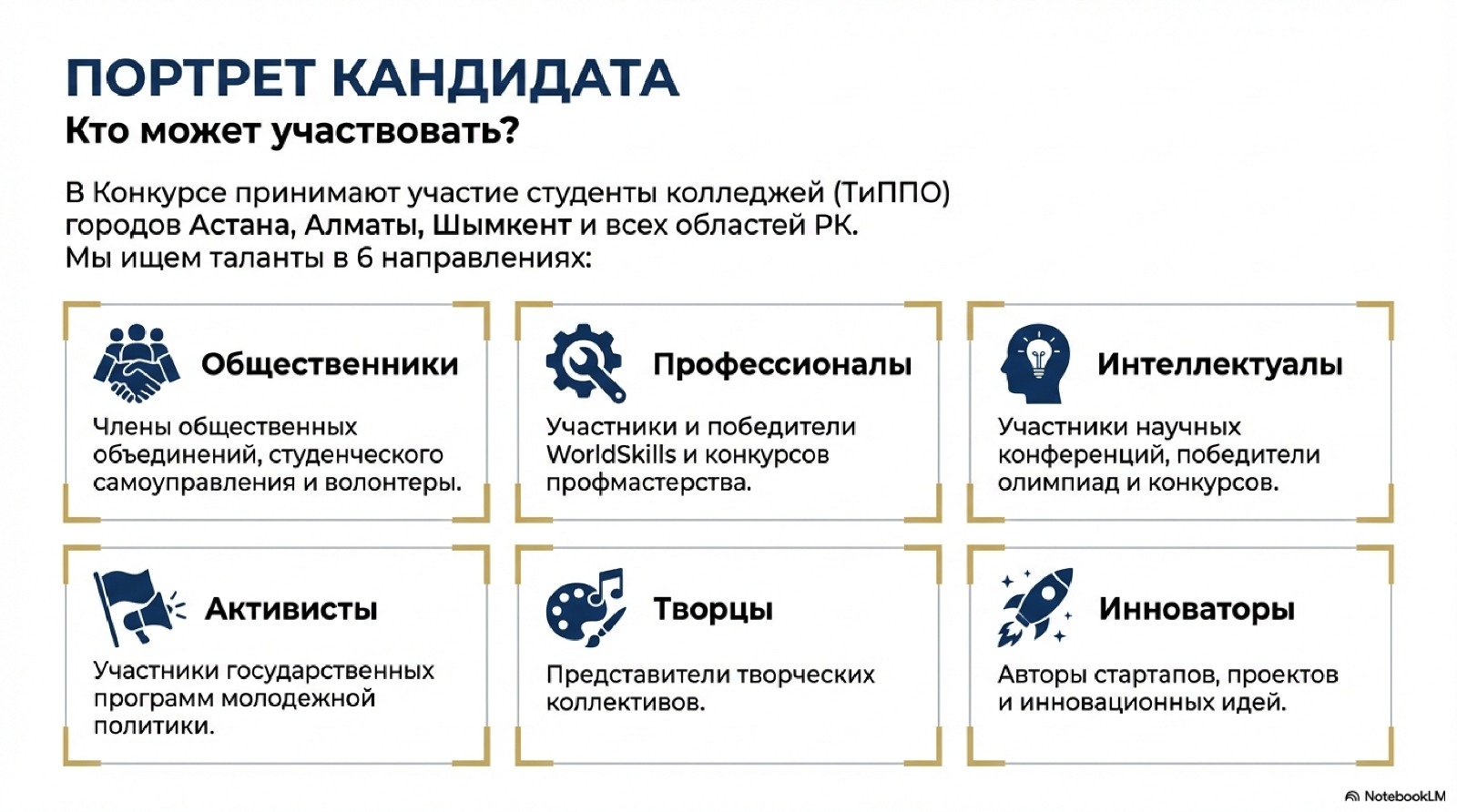 ПОРТРЕТ КАНДИДАТА
Кто может участвовать?

В Конкурсе принимают участие студенты колледжей (ТиППО) городов Астана, Алматы, Шымкент и всех областей РК.
Мы ищем таланты в 6 направлениях:

Общественники
Члены общественных объединений, студенческого самоуправления и волонтеры.

Профессионалы
Участники и победители WorldSkills и конкурсов профмастерства.

Интеллектуалы
Участники научных конференций, победители олимпиад и конкурсов.

Активисты
Участники государственных программ молодежной политики.

Творцы
Представители творческих коллективов.

Инноваторы
Авторы стартапов, проектов и инновационных идей.

NotebookLM